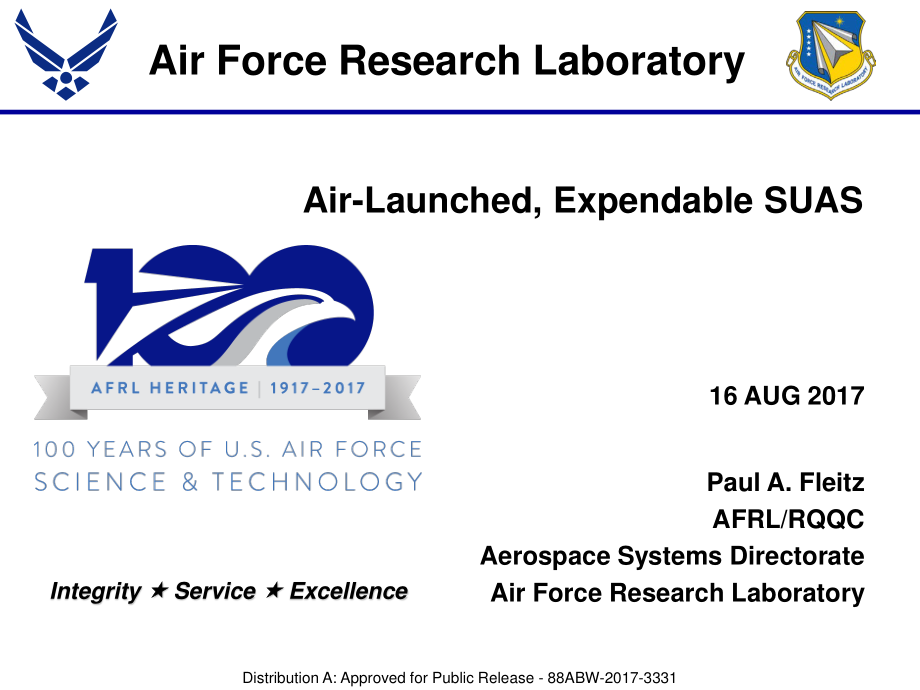 Air Force Research Laboratory

AIR FORCE RESEARCH LABORATORY

Air-Launched, Expendable SUAS

AFRL HERITAGE | 1917–2017

100 YEARS OF U.S. AIR FORCE SCIENCE & TECHNOLOGY

16 AUG 2017

Paul A. Fleitz
AFRL/RQQC
Aerospace Systems Directorate
Air Force Research Laboratory

Integrity ★ Service ★ Excellence

Distribution A: Approved for Public Release - 88ABW-2017-3331